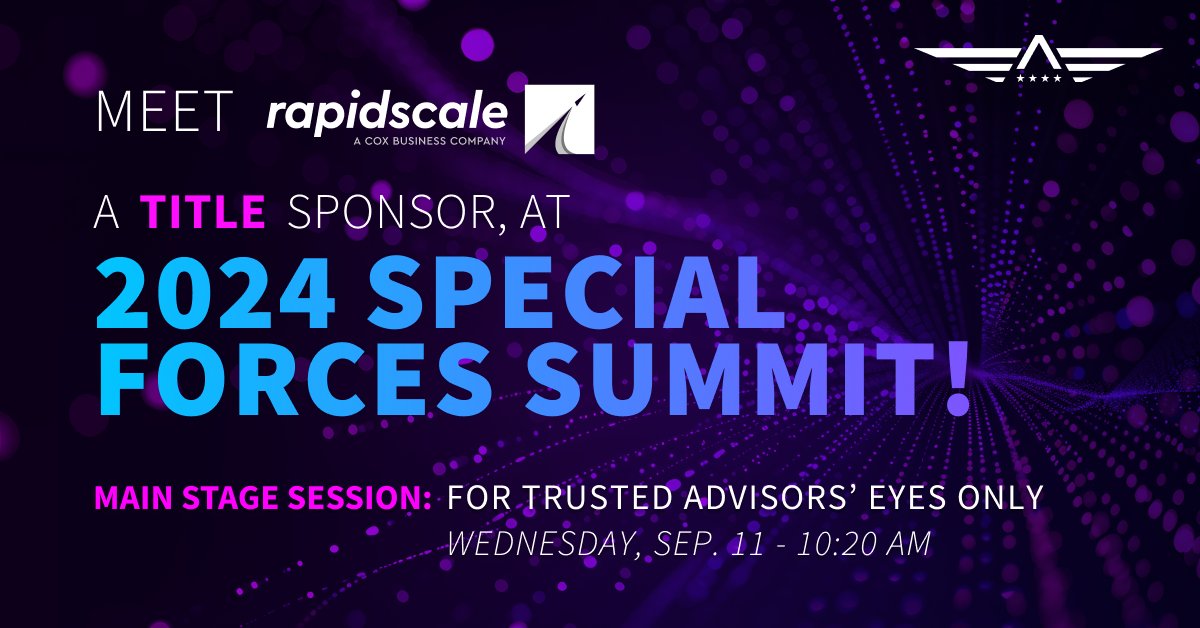 MEET rapidscale
A COX BUSINESS COMPANY

A TITLE SPONSOR, AT

2024 SPECIAL FORCES SUMMIT!

MAIN STAGE SESSION: FOR TRUSTED ADVISORS' EYES ONLY
WEDNESDAY, SEP. 11 - 10:20 AM